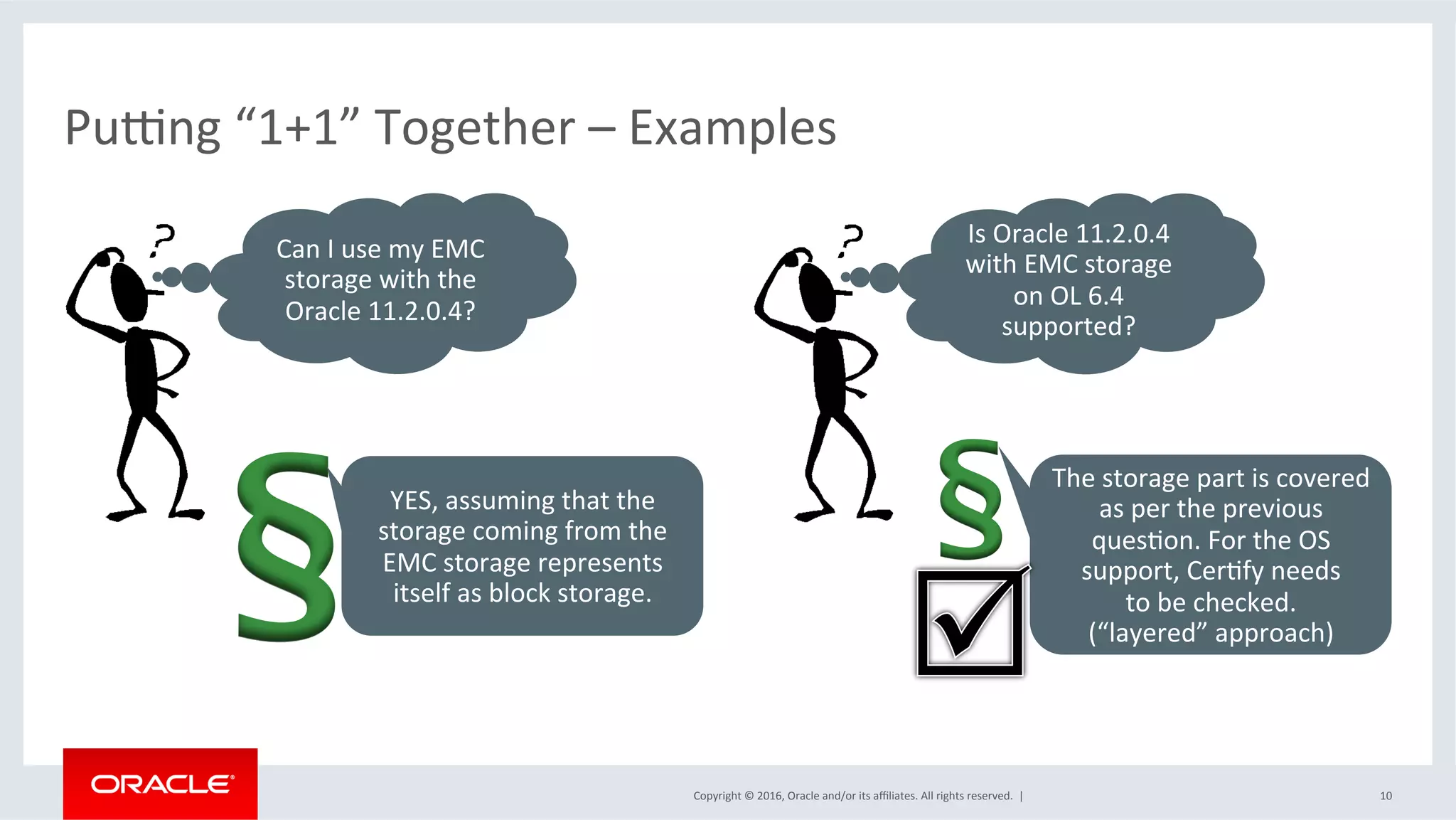 Putting “1+1” Together – Examples

?

Can I use my EMC storage with the Oracle 11.2.0.4?

§

YES, assuming that the storage coming from the EMC storage represents itself as block storage.

?

Is Oracle 11.2.0.4 with EMC storage on OL 6.4 supported?

§

The storage part is covered as per the previous question. For the OS support, Certify needs to be checked. (“layered” approach)

ORACLE

Copyright © 2016, Oracle and/or its affiliates. All rights reserved. |

10